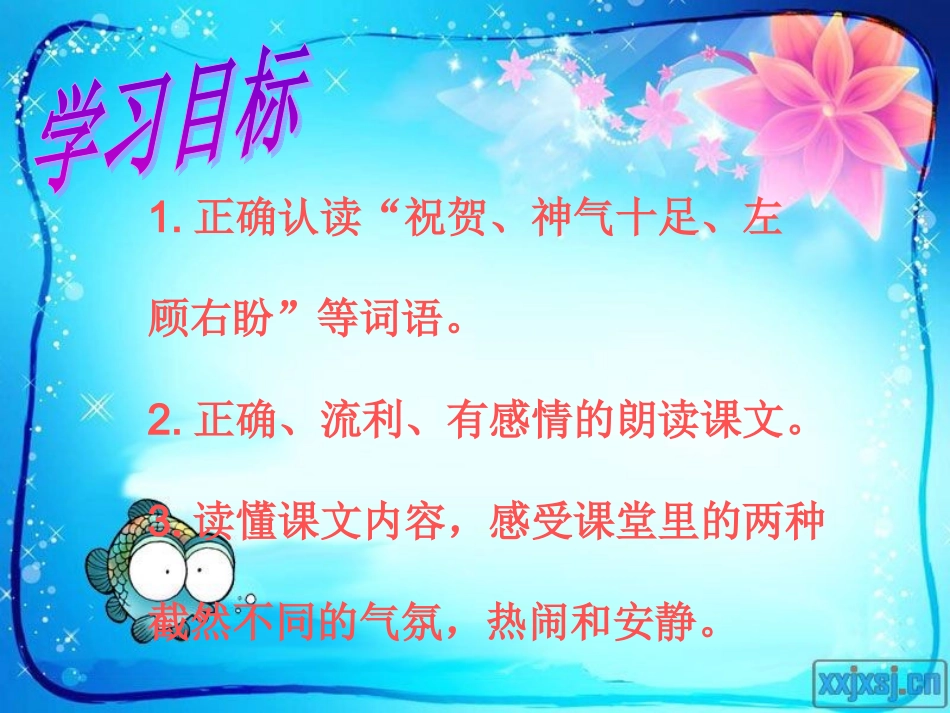 学习目标

1. 正确认读“祝贺、神气十足、左顾右盼”等词语。

2. 正确、流利、有感情的朗读课文。

3. 读懂课文内容，感受课堂里的两种截然不同的气氛，热闹和安静。

xxjxsj.cn